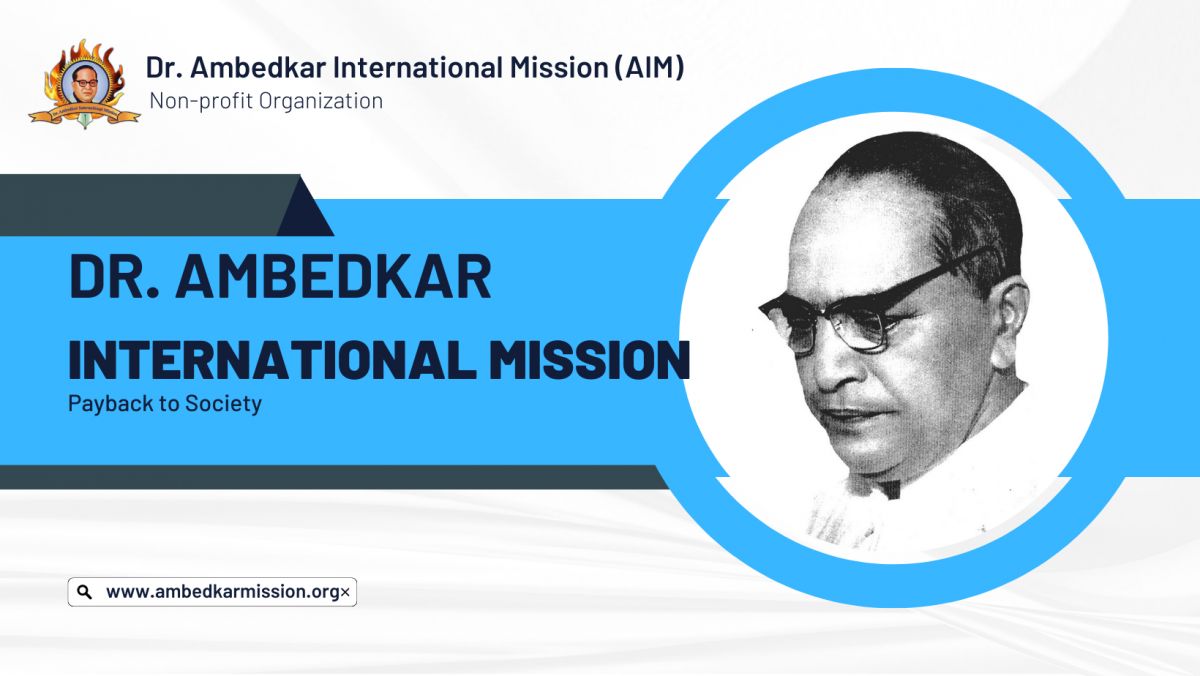 Dr. Ambedkar International Mission (AIM)
Non-profit Organization

DR. AMBEDKAR
INTERNATIONAL MISSION
Payback to Society

www.ambedkarmission.org×